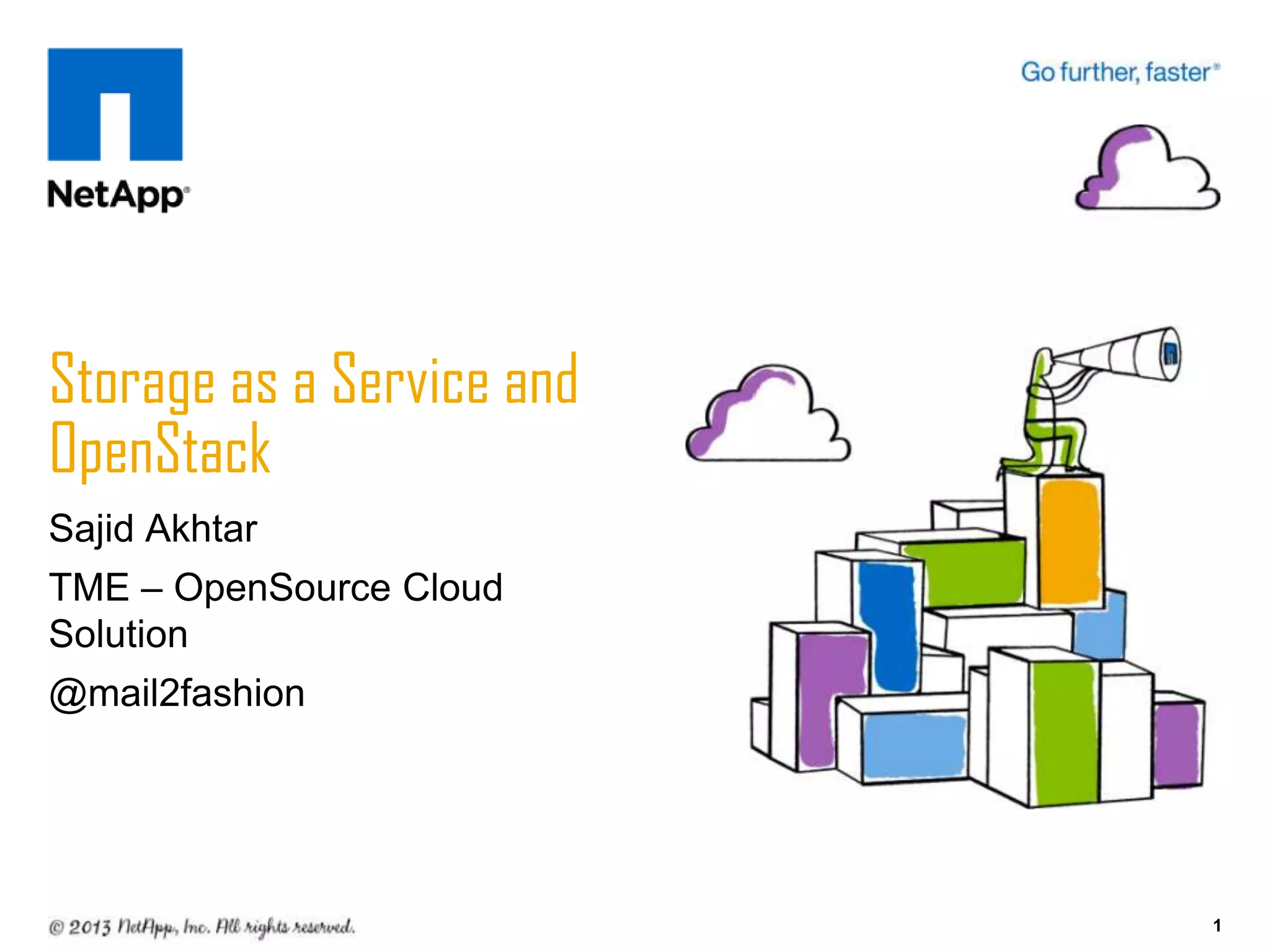 NetApp®

Go further, faster®

Storage as a Service and OpenStack

Sajid Akhtar

TME – OpenSource Cloud Solution

@mail2fashion

© 2013 NetApp, Inc. All rights reserved.

1